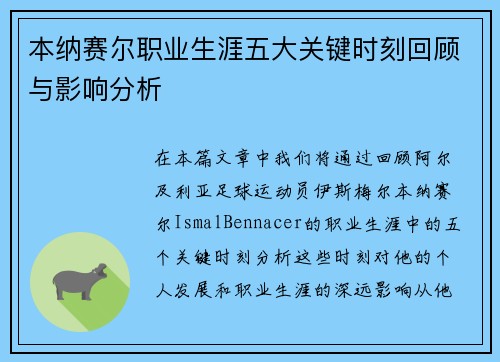 本纳赛尔职业生涯五大关键时刻回顾与影响分析

在本篇文章中我们将通过回顾阿尔及利亚足球运动员伊斯梅尔本纳赛尔IsmalBennacer的职业生涯中的五个关键时刻分析这些时刻对他的个人发展和职业生涯的深远影响从他